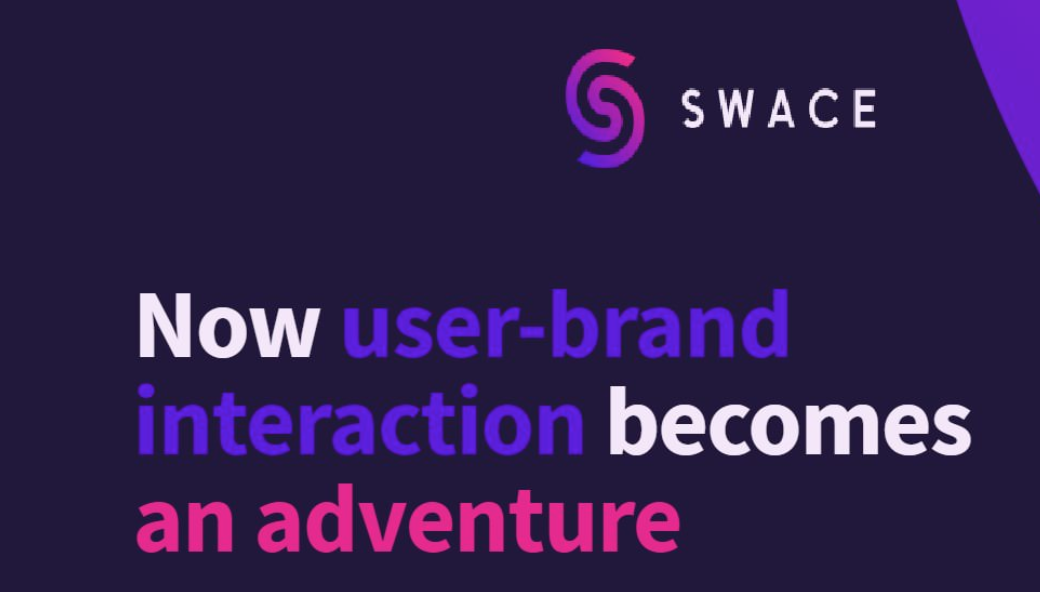 SWACE

Now user-brand interaction becomes an adventure